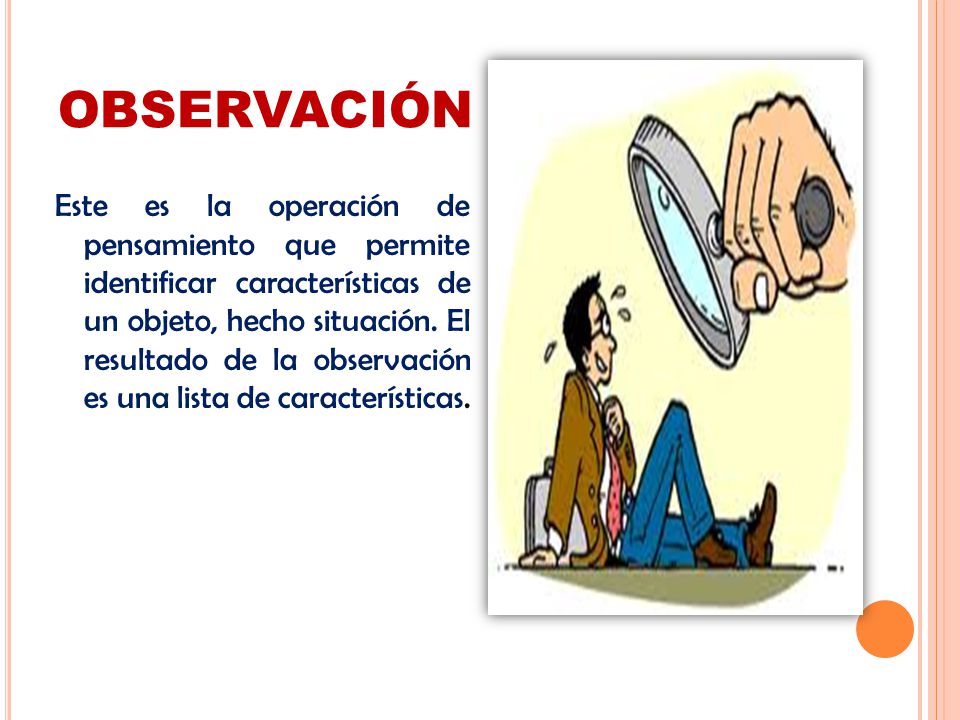 OBSERVACIÓN

Este es la operación de pensamiento que permite identificar características de un objeto, hecho situación. El resultado de la observación es una lista de características.